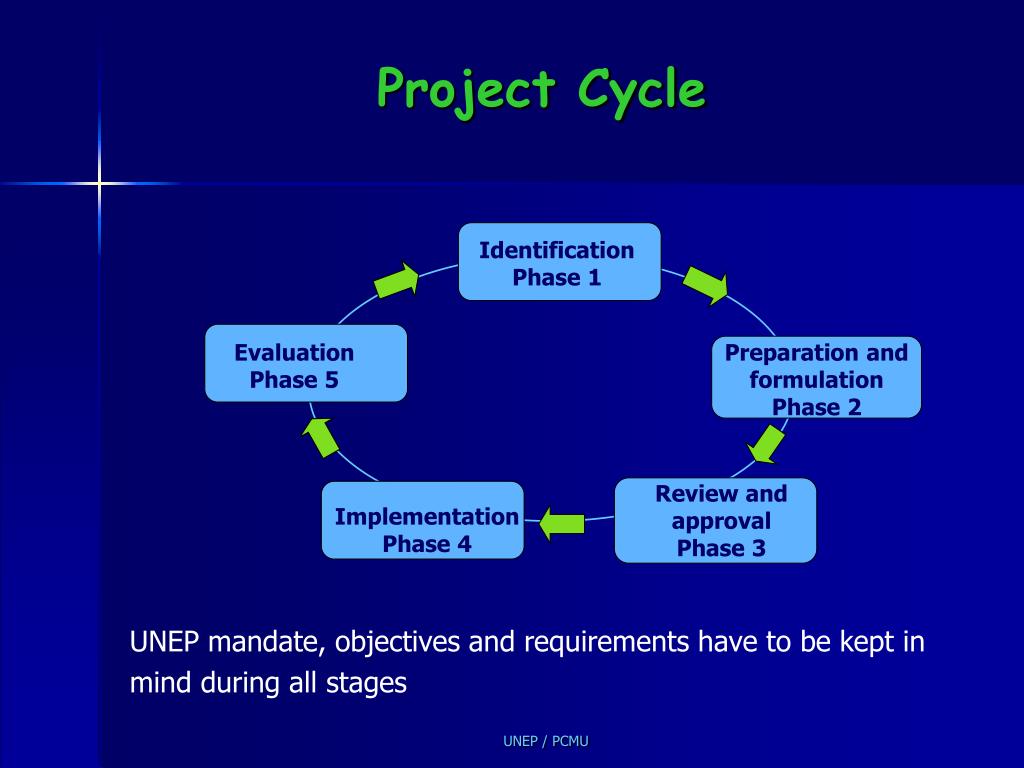 Project Cycle

Identification
Phase 1

Preparation and formulation
Phase 2

Review and approval
Phase 3

Implementation
Phase 4

Evaluation
Phase 5

UNEP mandate, objectives and requirements have to be kept in mind during all stages

UNEP / PCMU